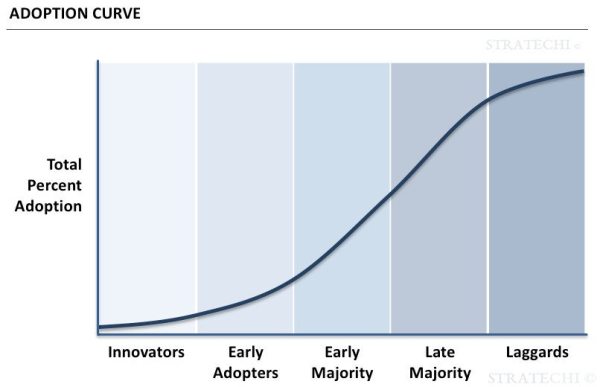 ADOPTION CURVE

STRATECHI ©

Total Percent Adoption

Innovators

Early Adopters

Early Majority

Late Majority

Laggards

STRATECHI ©